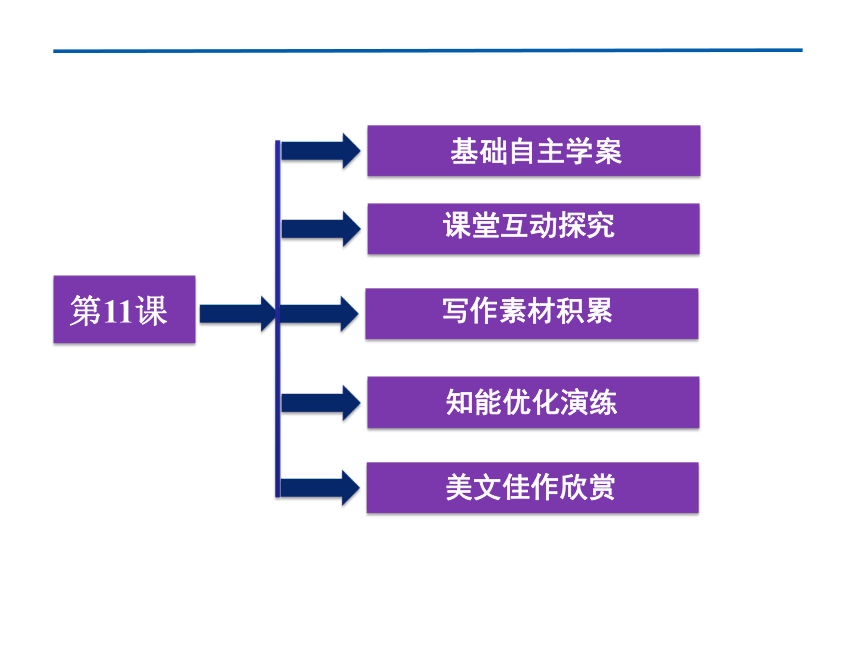 第11课

基础自主学案

课堂互动探究

写作素材积累

知能优化演练

美文佳作欣赏